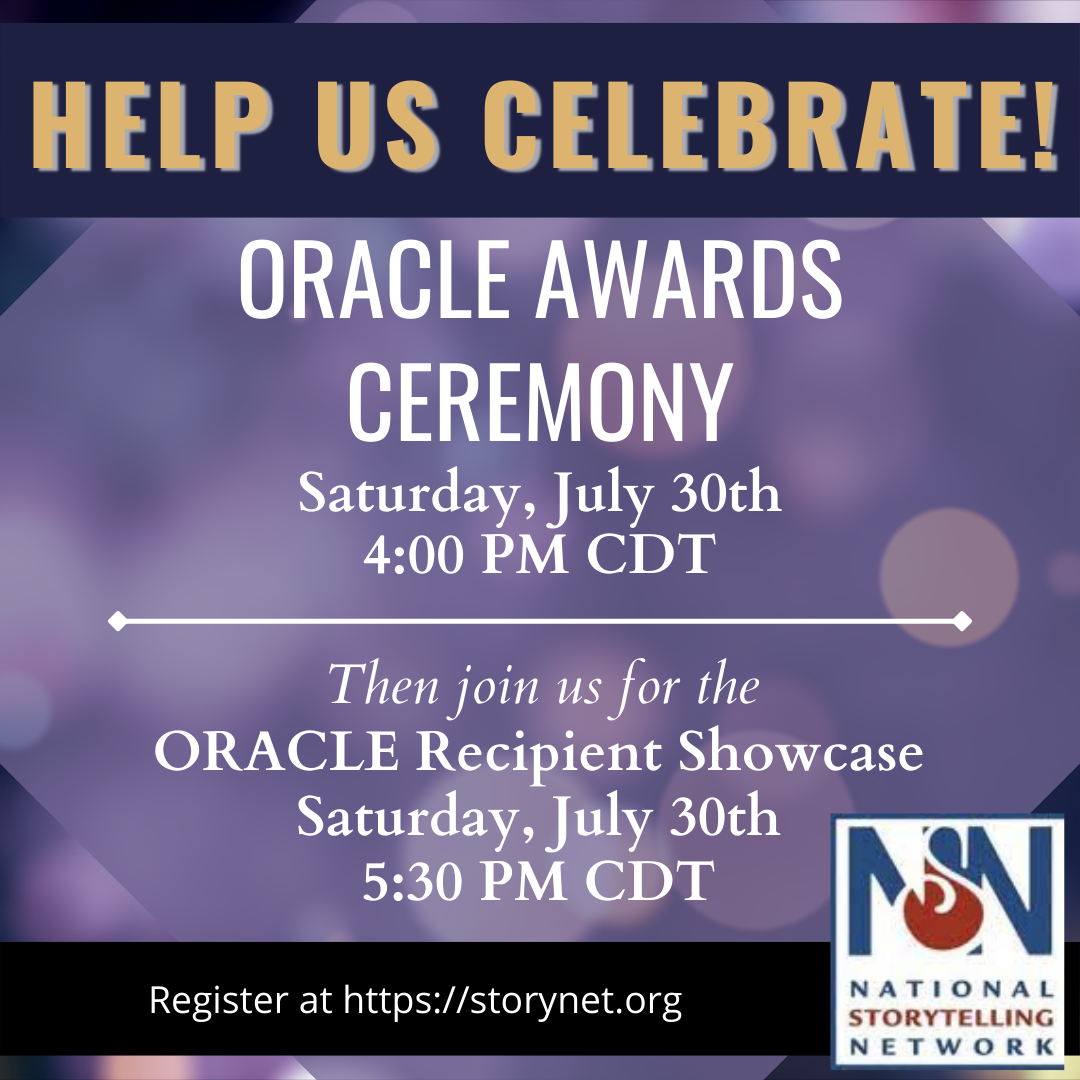 HELP US CELEBRATE!

ORACLE AWARDS CEREMONY
Saturday, July 30th
4:00 PM CDT

Then join us for the
ORACLE Recipient Showcase
Saturday, July 30th
5:30 PM CDT

Register at https://storynet.org

NSN
NATIONAL STORYTELLING NETWORK